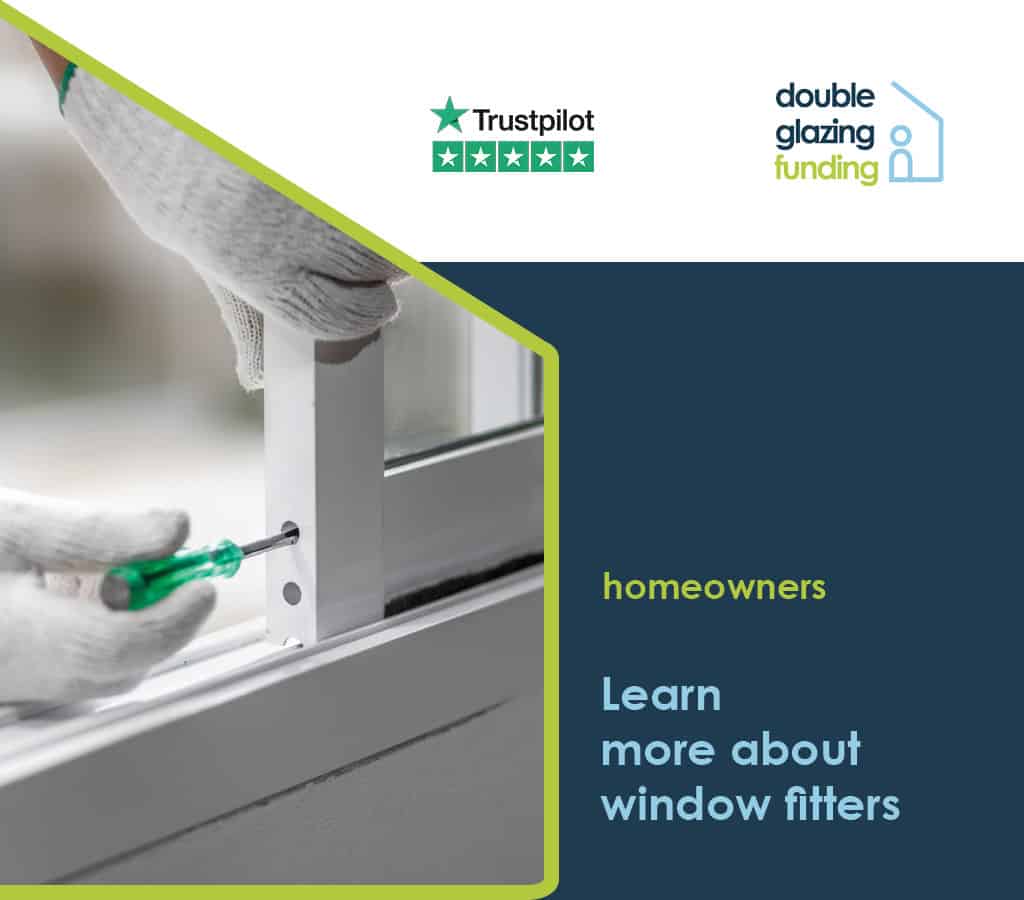 Trustpilot

double glazing funding

homeowners

Learn more about window fitters